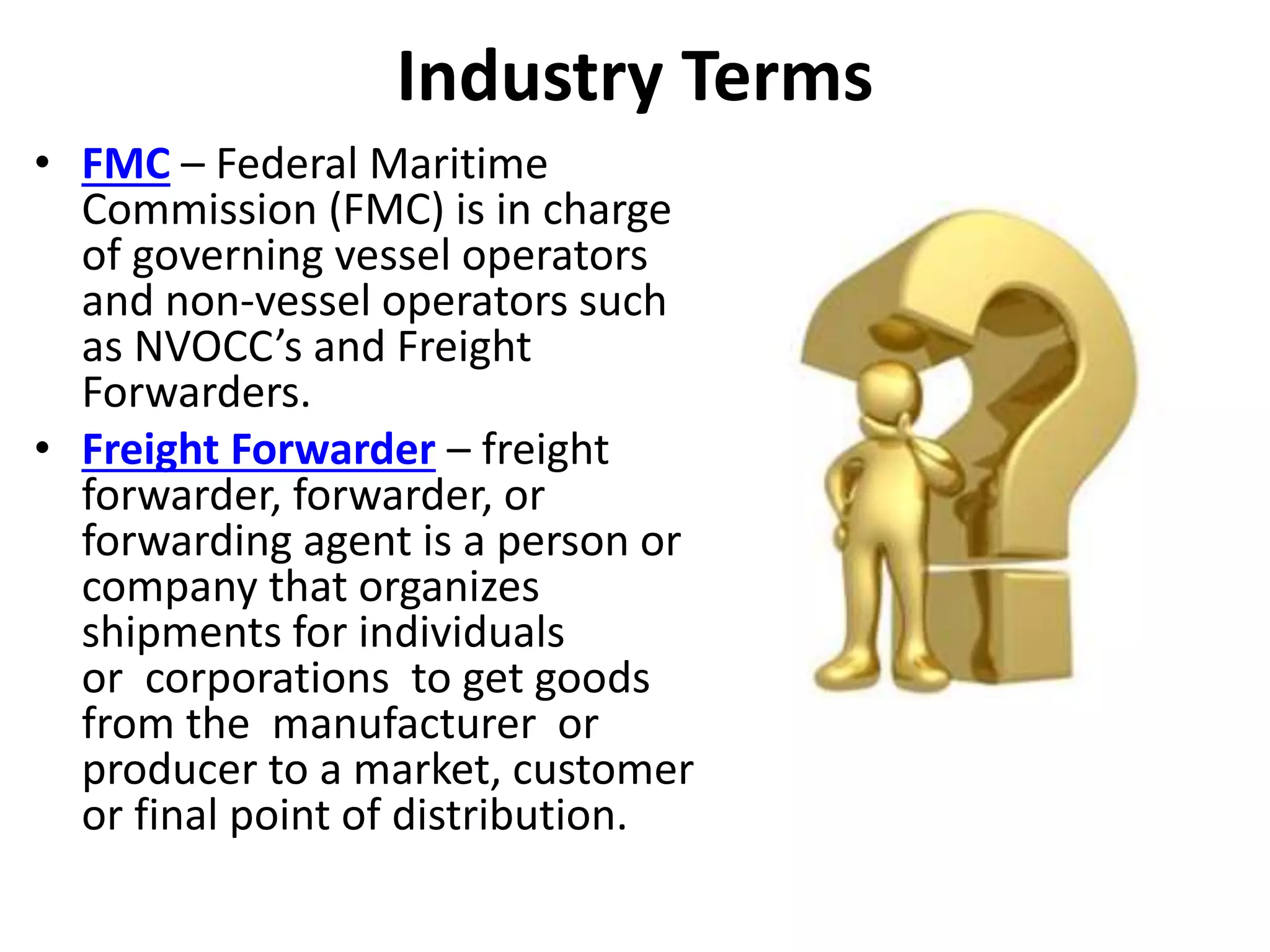 Industry Terms

• FMC – Federal Maritime Commission (FMC) is in charge of governing vessel operators and non-vessel operators such as NVOCC's and Freight Forwarders.

• Freight Forwarder – freight forwarder, forwarder, or forwarding agent is a person or company that organizes shipments for individuals or corporations to get goods from the manufacturer or producer to a market, customer or final point of distribution.